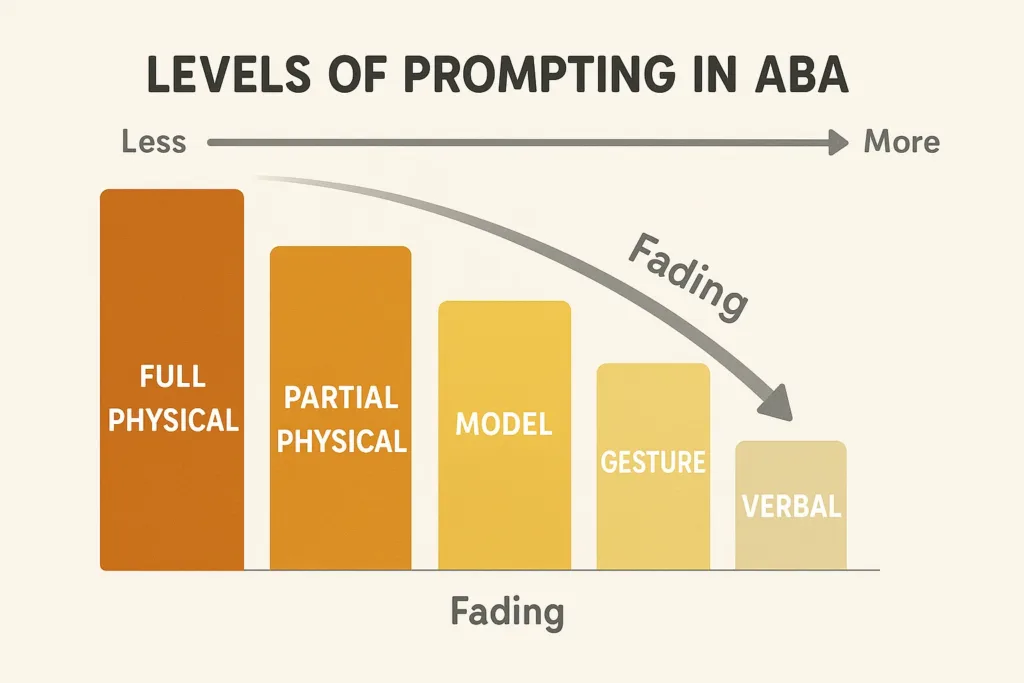 LEVELS OF PROMPTING IN ABA

Less More

Fading

FULL PHYSICAL

PARTIAL PHYSICAL

MODEL

GESTURE

VERBAL

Fading